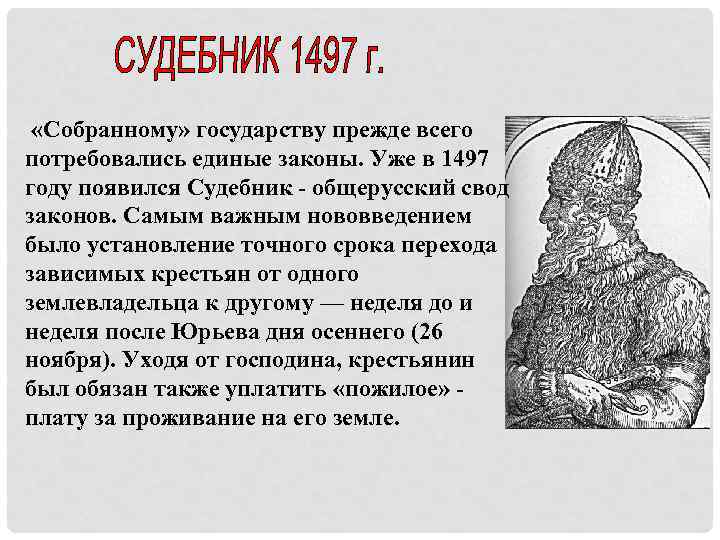 СУДЕБНИК 1497 г.

«Собранному» государству прежде всего потребовались единые законы. Уже в 1497 году появился Судебник - общерусский свод законов. Самым важным нововведением было установление точного срока перехода зависимых крестьян от одного землевладельца к другому — неделя до и неделя после Юрьева дня осеннего (26 ноября). Уходя от господина, крестьянин был обязан также уплатить «пожилое» - плату за проживание на его земле.